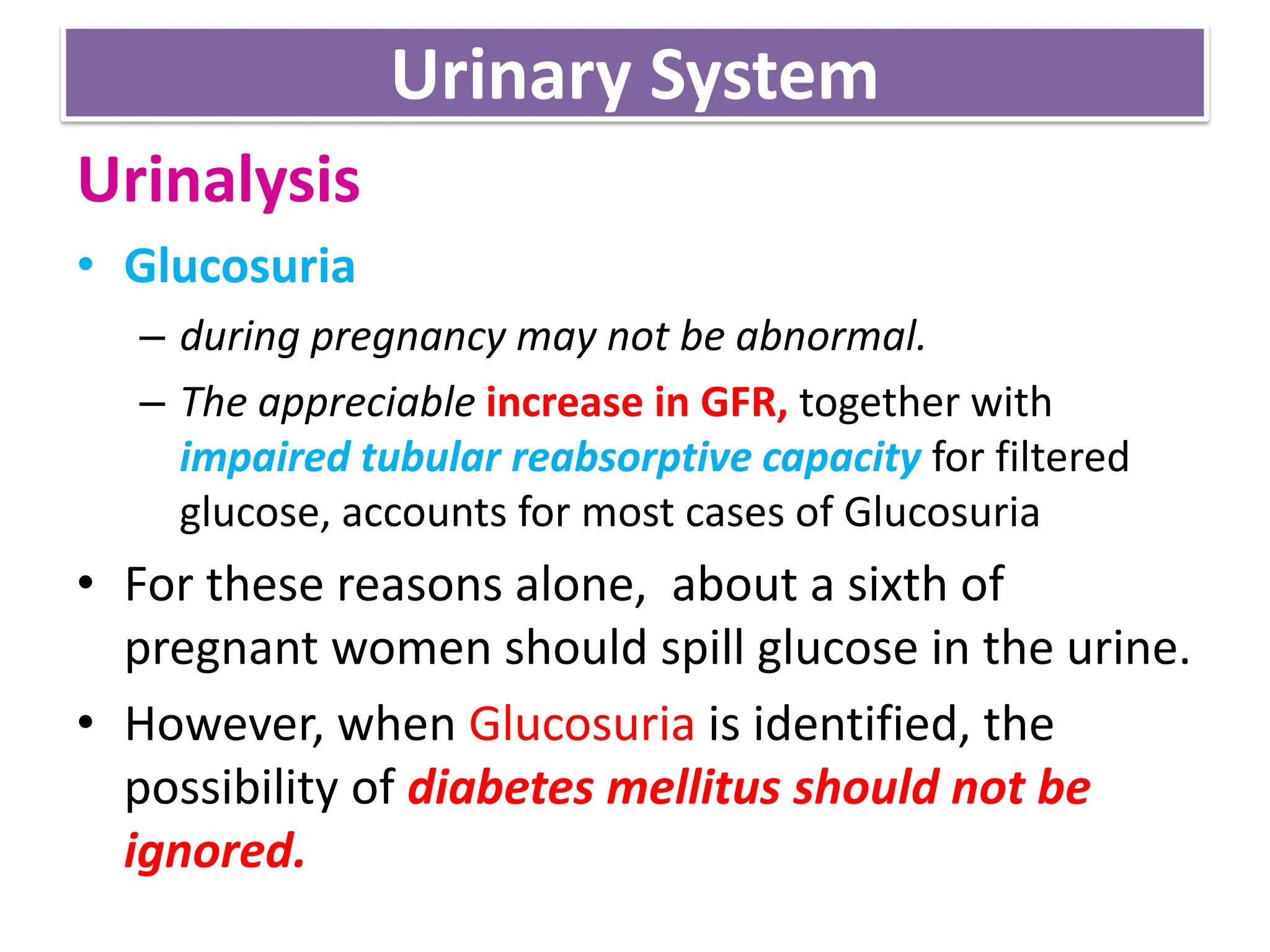 Urinary System

Urinalysis

• Glucosuria

– during pregnancy may not be abnormal.

– The appreciable increase in GFR, together with impaired tubular reabsorptive capacity for filtered glucose, accounts for most cases of Glucosuria

• For these reasons alone, about a sixth of pregnant women should spill glucose in the urine.

• However, when Glucosuria is identified, the possibility of diabetes mellitus should not be ignored.